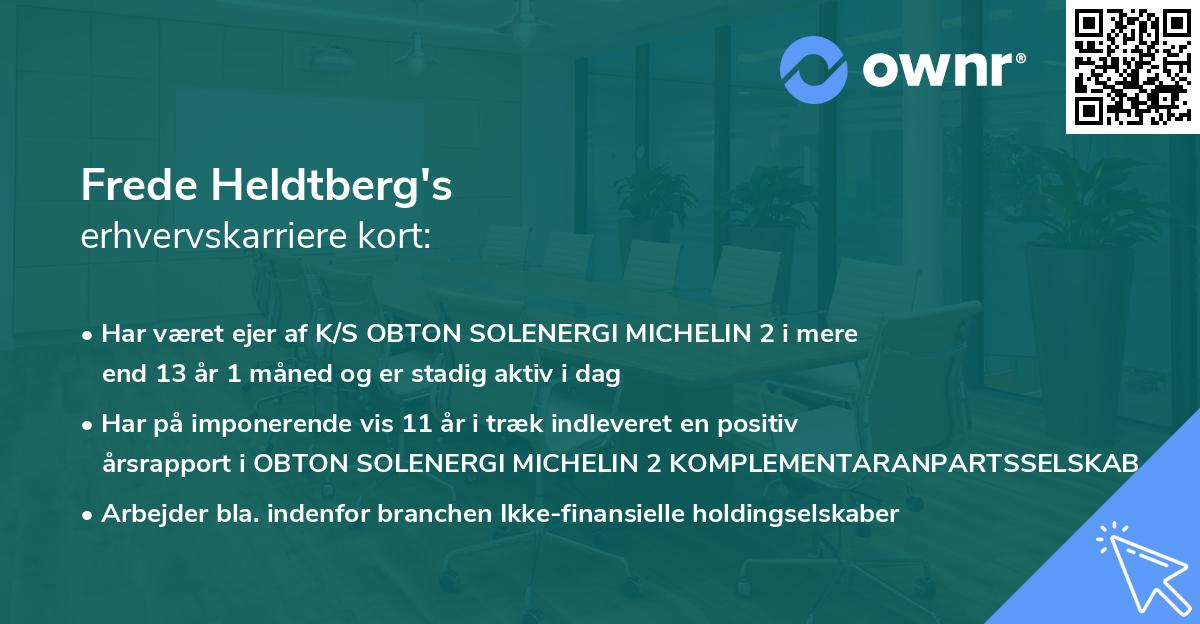 ownr®

Frede Heldtberg's
erhvervskarriere kort:

• Har været ejer af K/S OBTON SOLENERGI MICHELIN 2 i mere end 13 år 1 måned og er stadig aktiv i dag

• Har på imponerende vis 11 år i træk indleveret en positiv årsrapport i OBTON SOLENERGI MICHELIN 2 KOMPLEMENTARANPARTSSELSKAB

• Arbejder bla. indenfor branchen Ikke-finansielle holdingselskaber